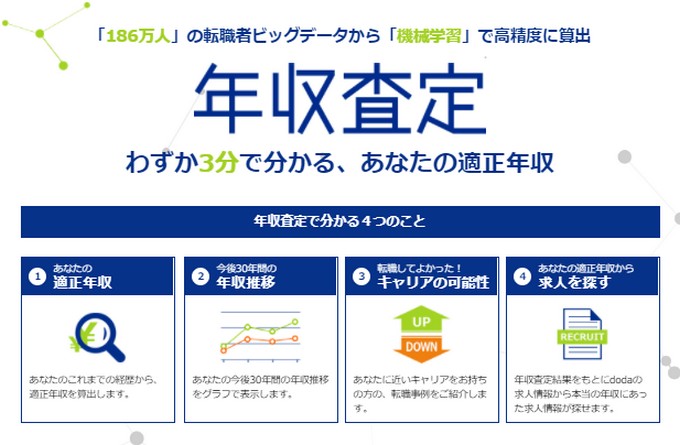 「186万人」の転職者ビッグデータから「機械学習」で高精度に算出

年収査定

わずか3分で分かる、あなたの適正年収

年収査定で分かる４つのこと

1 あなたの
適正年収

¥

あなたのこれまでの経歴から、適正年収を算出します。

2 今後30年間の
年収推移

あなたの今後30年間の年収推移をグラフで表示します。

3 転職してよかった！
キャリアの可能性

UP

DOWN

あなたに近いキャリアをお持ちの方の、転職事例をご紹介します。

4 あなたの適正年収から
求人を探す

RECRUIT

年収査定結果をもとにdodaの求人情報から本当の年収にあった求人情報が探せます。